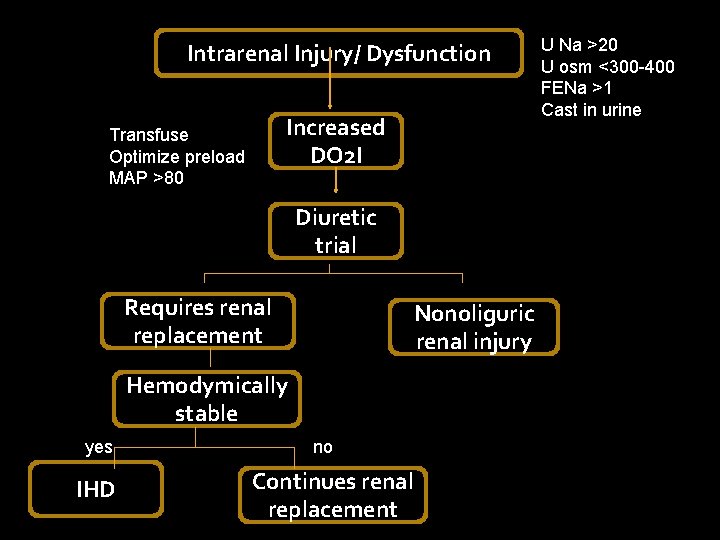 Intrarenal Injury/ Dysfunction

U Na >20
U osm <300-400
FENa >1
Cast in urine

Transfuse
Optimize preload
MAP >80

Increased DO2I

Diuretic trial

Requires renal replacement

Nonoliguric renal injury

Hemodymically stable

yes

no

IHD

Continues renal replacement